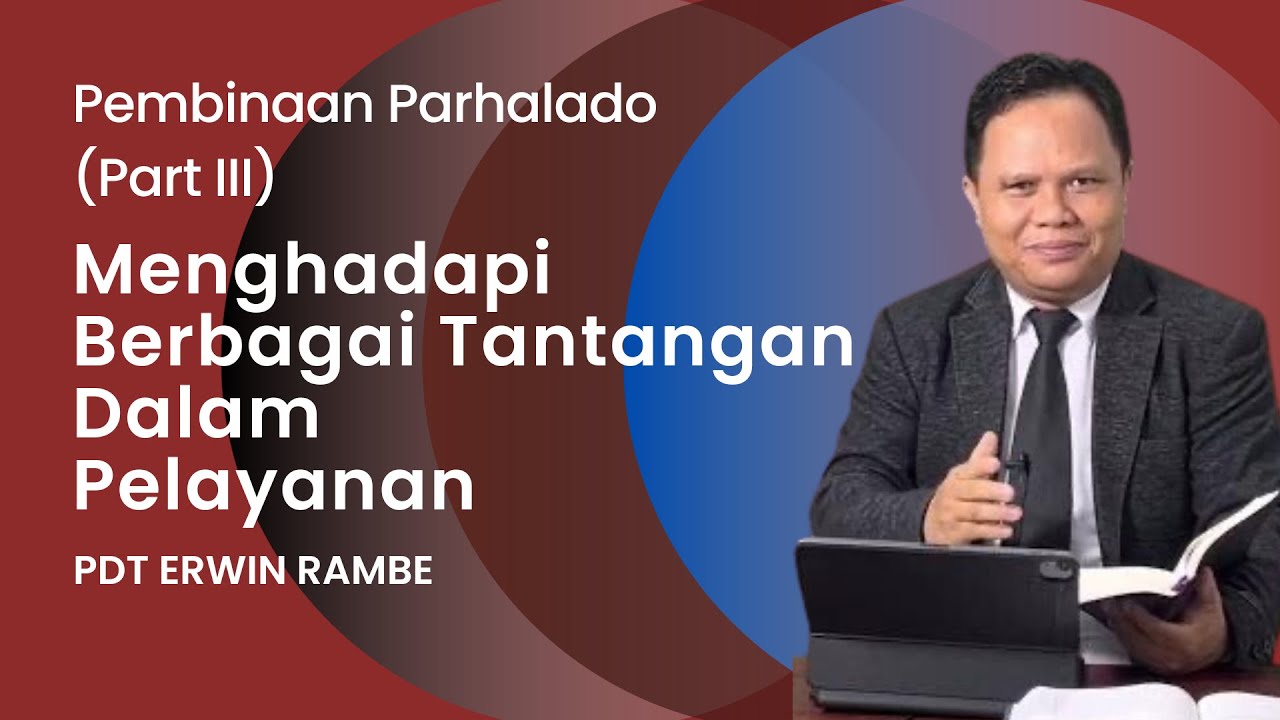 Pembinaan Parhalado
(Part III)

Menghadapi
Berbagai Tantangan
Dalam
Pelayanan

PDT ERWIN RAMBE